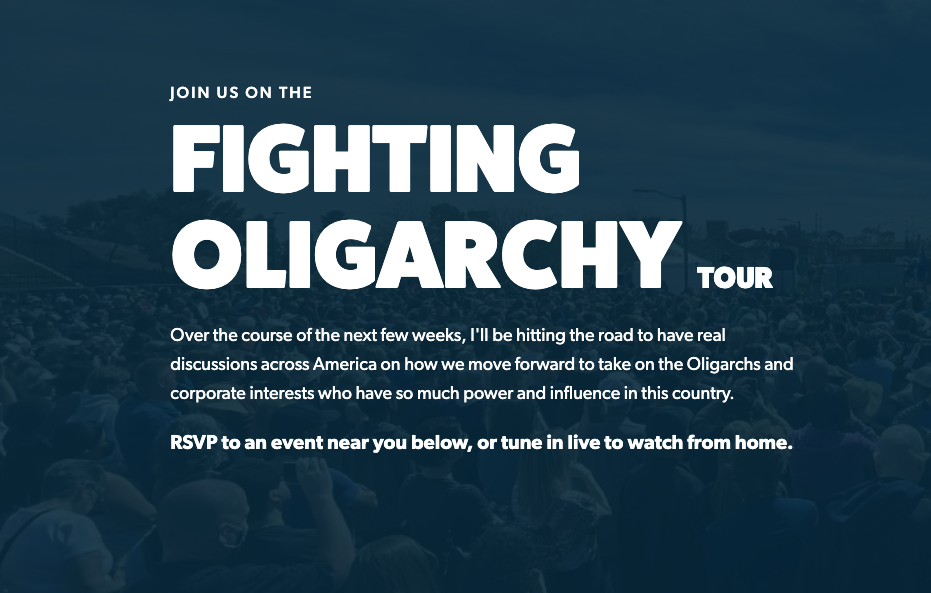 JOIN US ON THE

FIGHTING OLIGARCHY TOUR

Over the course of the next few weeks, I'll be hitting the road to have real discussions across America on how we move forward to take on the Oligarchs and corporate interests who have so much power and influence in this country.

RSVP to an event near you below, or tune in live to watch from home.